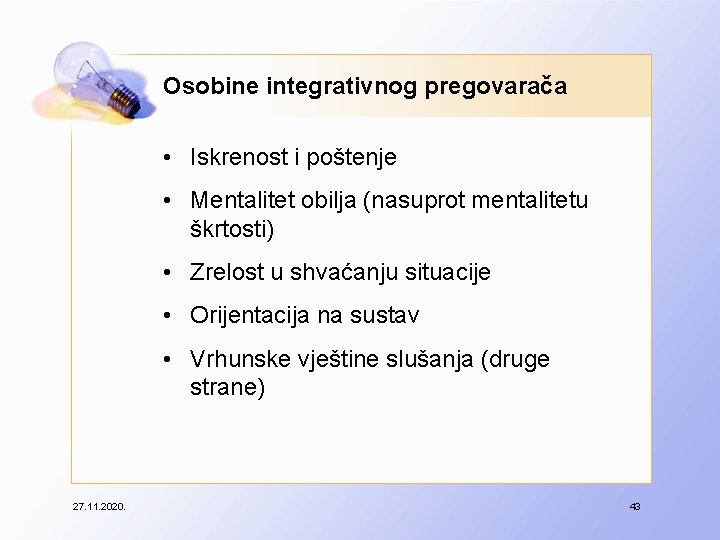 Osobine integrativnog pregovarača

• Iskrenost i poštenje
• Mentalitet obilja (nasuprot mentalitetu škrtosti)
• Zrelost u shvaćanju situacije
• Orijentacija na sustav
• Vrhunske vještine slušanja (druge strane)

27.11.2020.

43